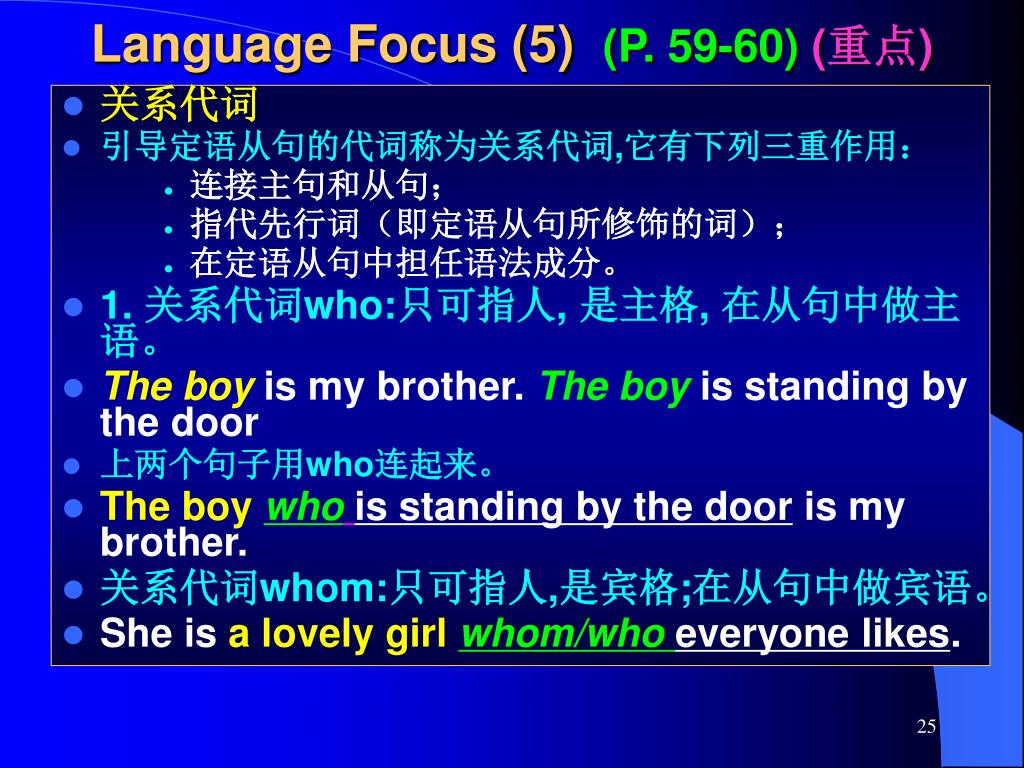 Language Focus (5) (P. 59-60) (重点)

关系代词

引导定语从句的代词称为关系代词,它有下列三重作用：

连接主句和从句；

指代先行词（即定语从句所修饰的词）；

在定语从句中担任语法成分。

1. 关系代词who:只可指人, 是主格, 在从句中做主语。

The boy is my brother. The boy is standing by the door

上两个句子用who连起来。

The boy who is standing by the door is my brother.

关系代词whom:只可指人,是宾格;在从句中做宾语。

She is a lovely girl whom/who everyone likes.

25